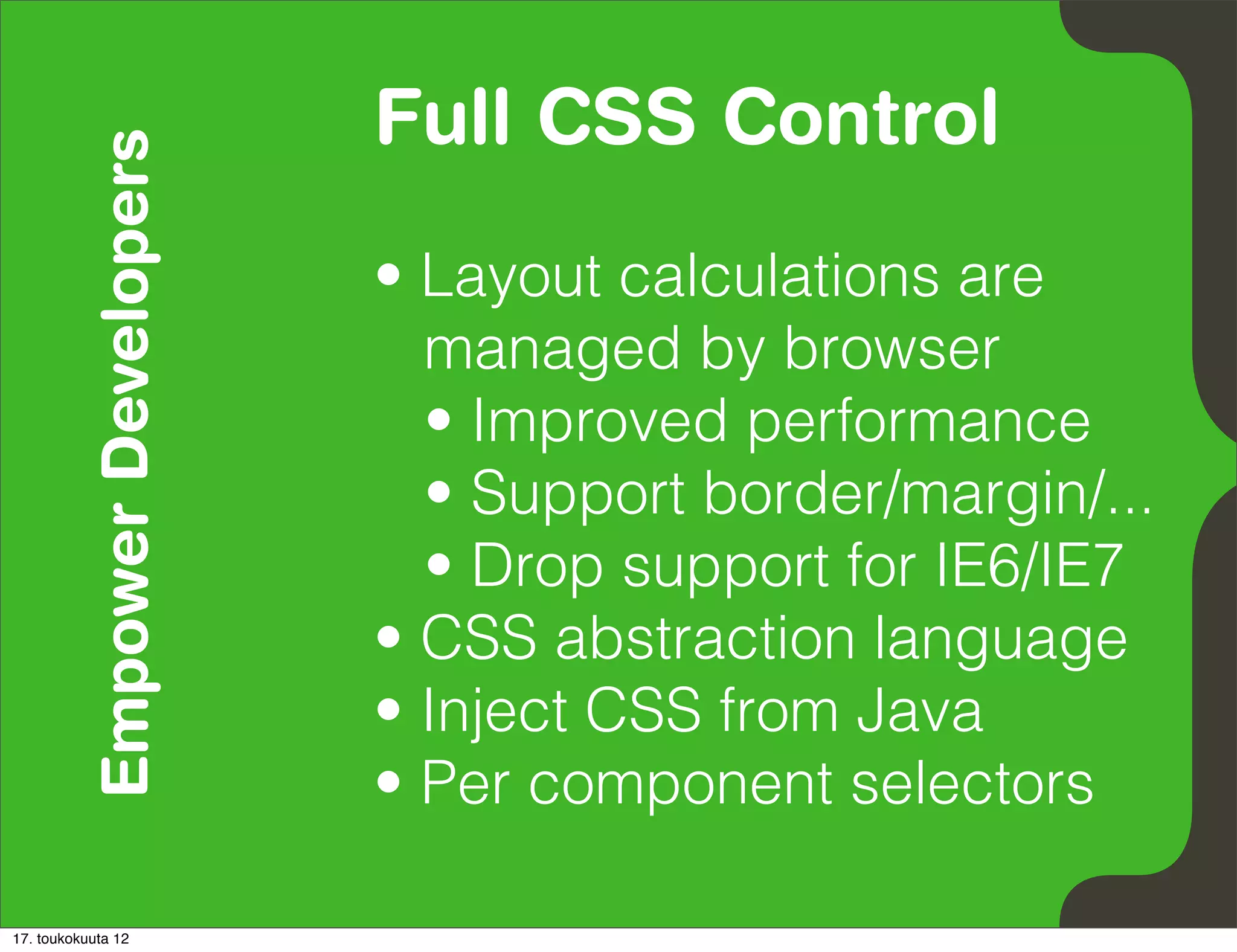 Empower Developers

Full CSS Control

• Layout calculations are managed by browser
  • Improved performance
  • Support border/margin/...
  • Drop support for IE6/IE7
• CSS abstraction language
• Inject CSS from Java
• Per component selectors

17. toukokuuta 12